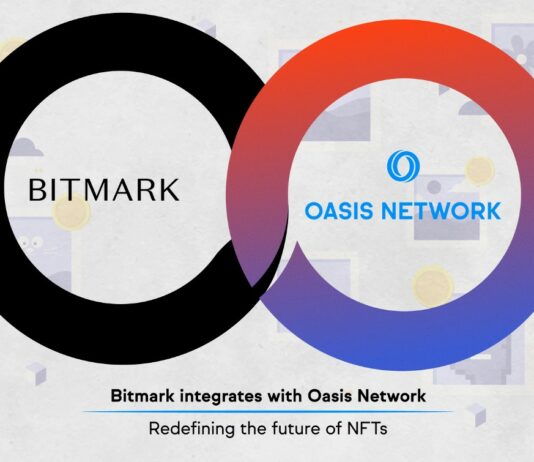 BITMARK

OASIS NETWORK

Bitmark integrates with Oasis Network

Redefining the future of NFTs